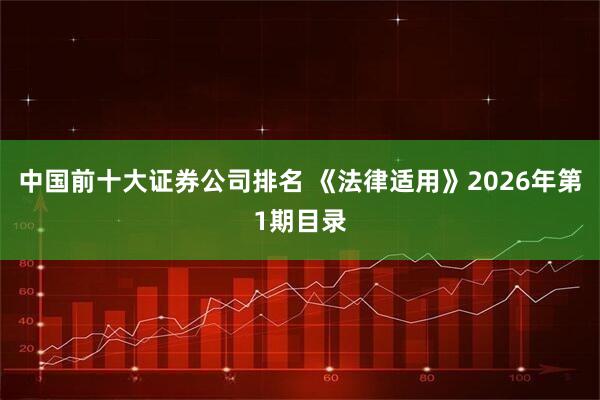 中国前十大证券公司排名 《法律适用》2026年第1期目录

100
80
60
40
20
60
80
100